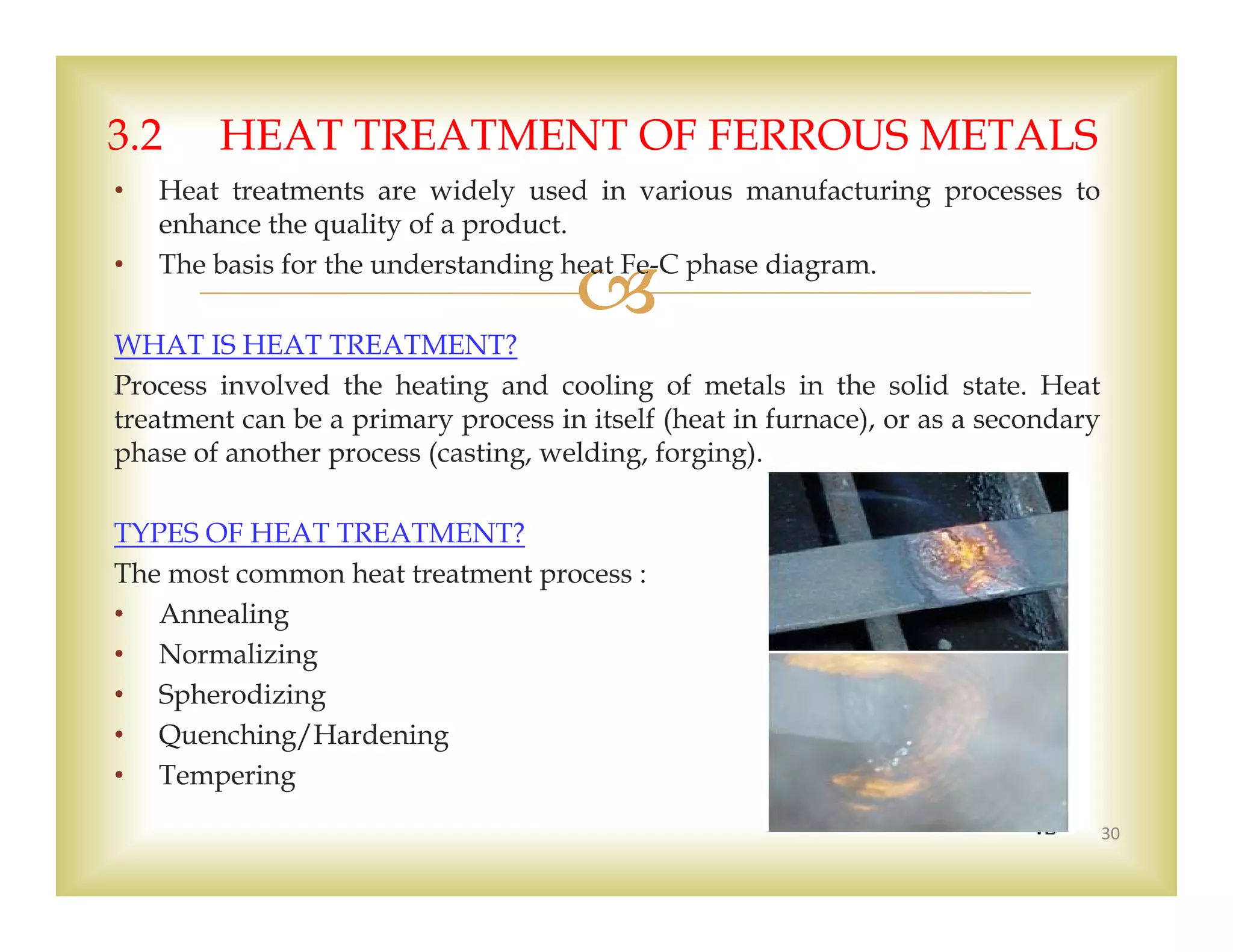 3.2 HEAT TREATMENT OF FERROUS METALS

• Heat treatments are widely used in various manufacturing processes to enhance the quality of a product.
• The basis for the understanding heat Fe-C phase diagram.

WHAT IS HEAT TREATMENT?

Process involved the heating and cooling of metals in the solid state. Heat treatment can be a primary process in itself (heat in furnace), or as a secondary phase of another process (casting, welding, forging).

TYPES OF HEAT TREATMENT?

The most common heat treatment process :
• Annealing
• Normalizing
• Spherodizing
• Quenching/Hardening
• Tempering

30